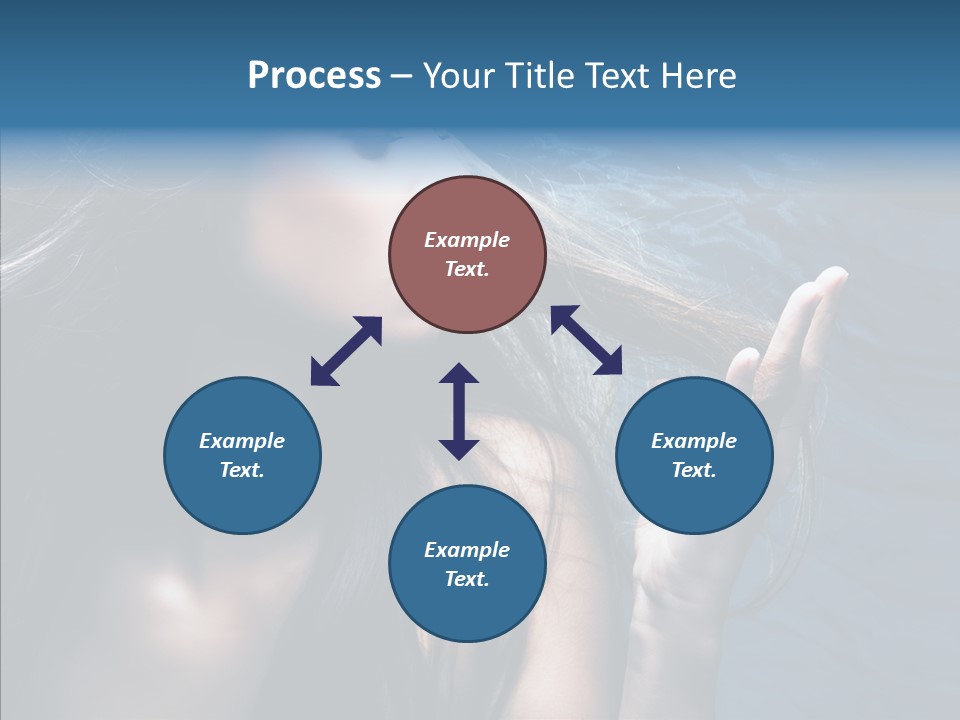 Process – Your Title Text Here

Example Text.

Example Text.

Example Text.

Example Text.